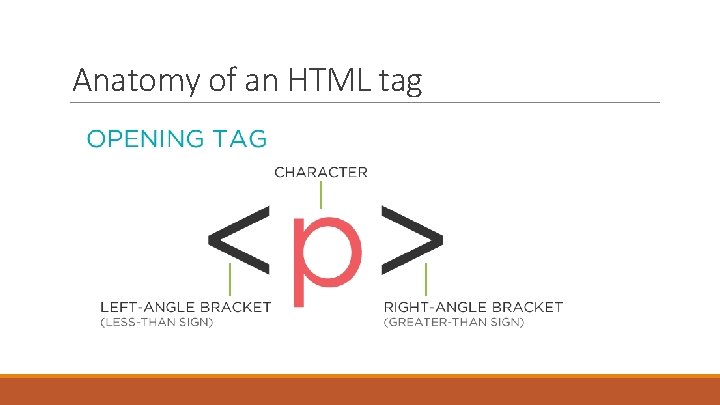 Anatomy of an HTML tag

OPENING TAG

CHARACTER

<p>

LEFT-ANGLE BRACKET
(LESS-THAN SIGN)

RIGHT-ANGLE BRACKET
(GREATER-THAN SIGN)